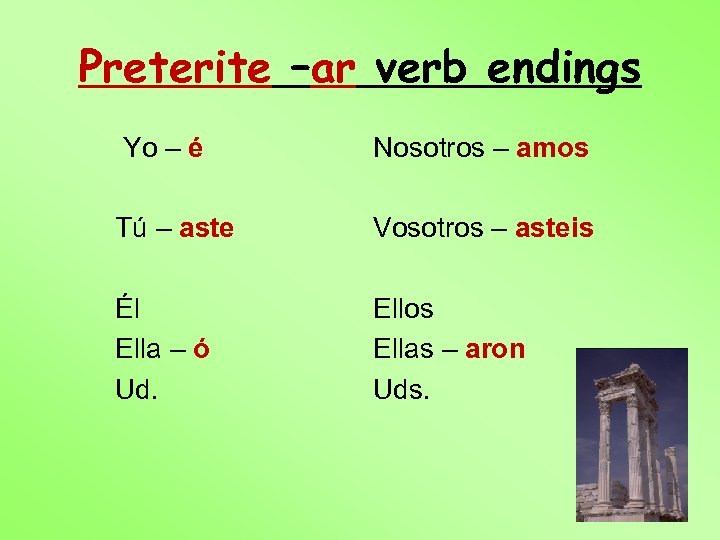 Preterite –ar verb endings

Yo – é

Tú – aste

Él
Ella – ó
Ud.

Nosotros – amos

Vosotros – asteis

Ellos
Ellas – aron
Uds.